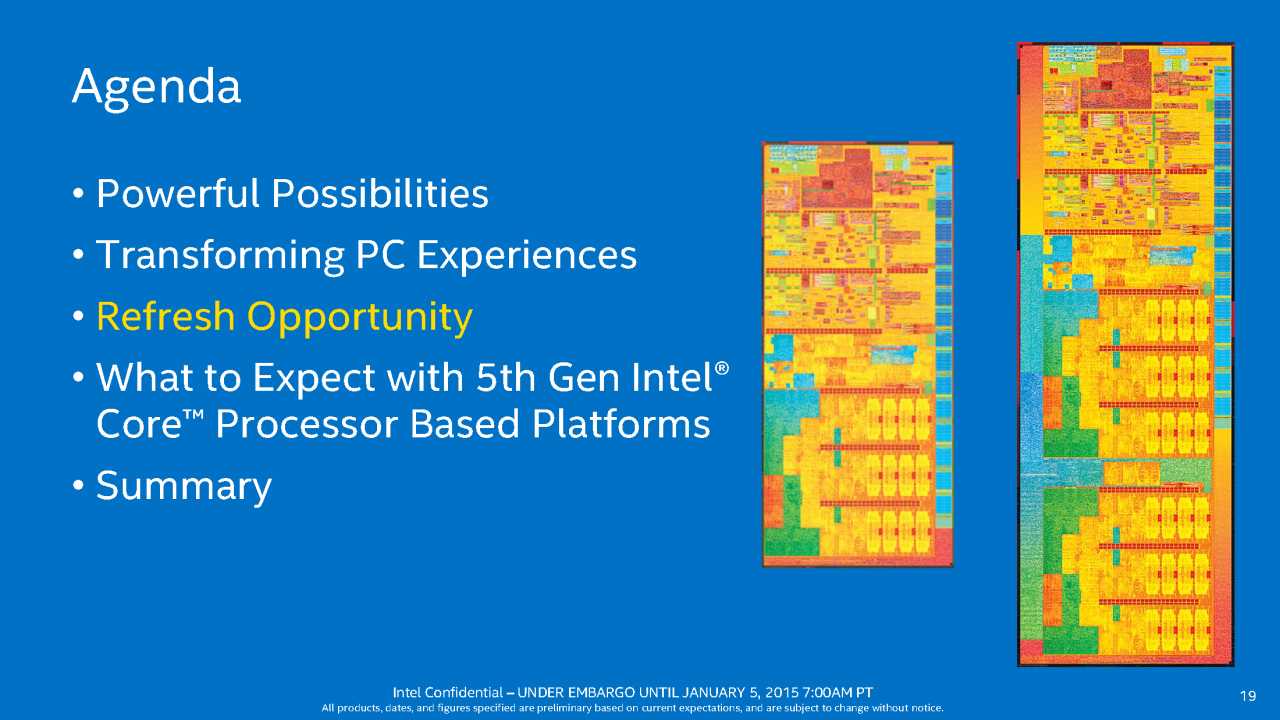 Agenda

• Powerful Possibilities
• Transforming PC Experiences
• Refresh Opportunity
• What to Expect with 5th Gen Intel® Core™ Processor Based Platforms
• Summary

Intel Confidential – UNDER EMBARGO UNTIL JANUARY 5, 2015 7:00AM PT
All products, dates, and figures specified are preliminary based on current expectations, and are subject to change without notice.

19